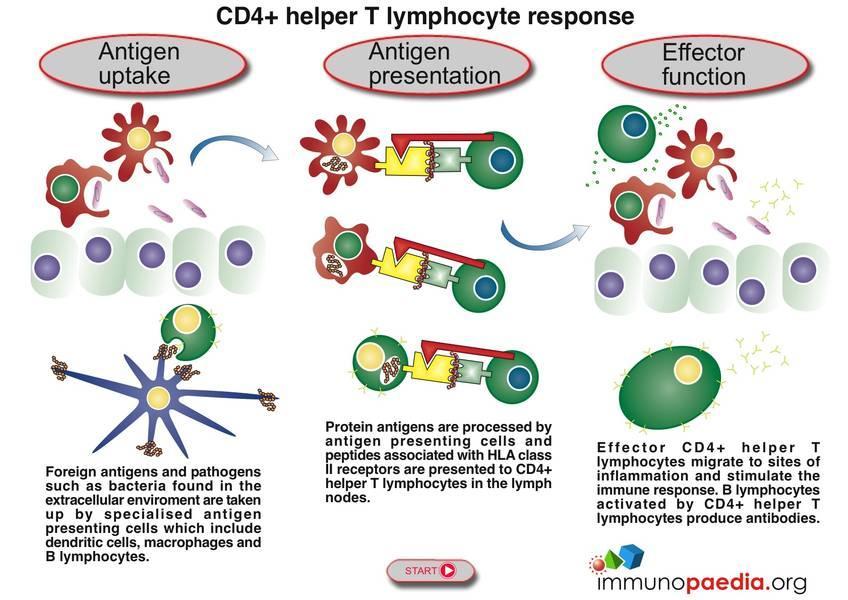 CD4+ helper T lymphocyte response

Antigen uptake

Antigen presentation

Effector function

Foreign antigens and pathogens such as bacteria found in the extracellular enviroment are taken up by specialised antigen presenting cells which include dendritic cells, macrophages and B lymphocytes.

Protein antigens are processed by antigen presenting cells and peptides associated with HLA class II receptors are presented to CD4+ helper T lymphocytes in the lymph nodes.

Effector CD4+ helper T lymphocytes migrate to sites of inflammation and stimulate the immune response. B lymphocytes activated by CD4+ helper T lymphocytes produce antibodies.

START

immunopaedia.org